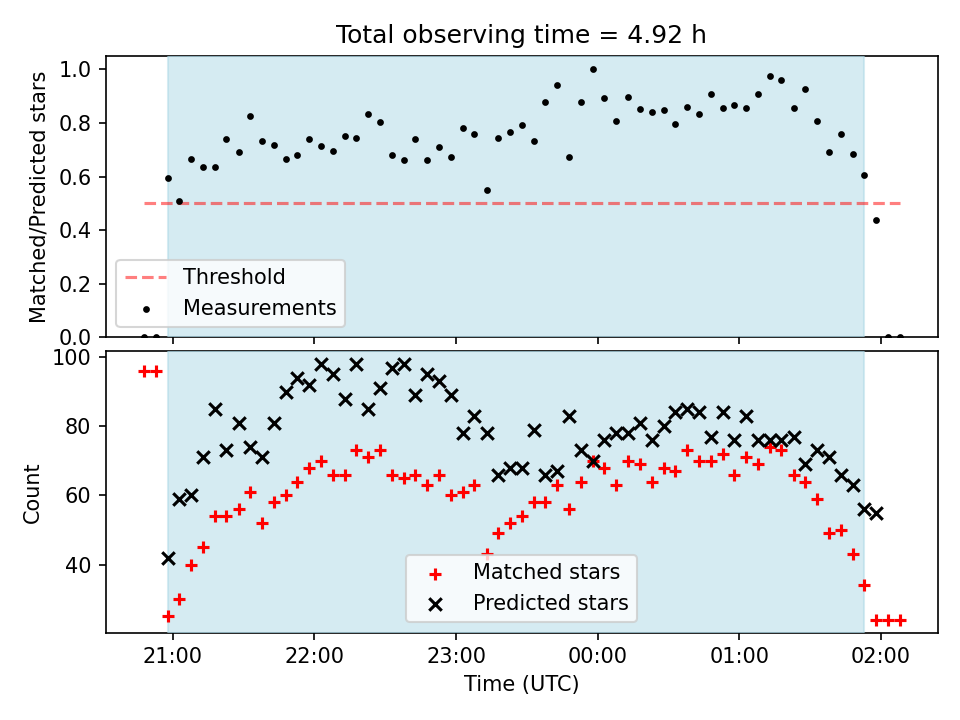 Total observing time = 4.92 h

Matched/Predicted stars

1.0
0.8
0.6
0.4
0.2
0.0

Threshold
Measurements

Count

100
80
60
40

Matched stars
Predicted stars

21:00
22:00
23:00
00:00
01:00
02:00

Time (UTC)